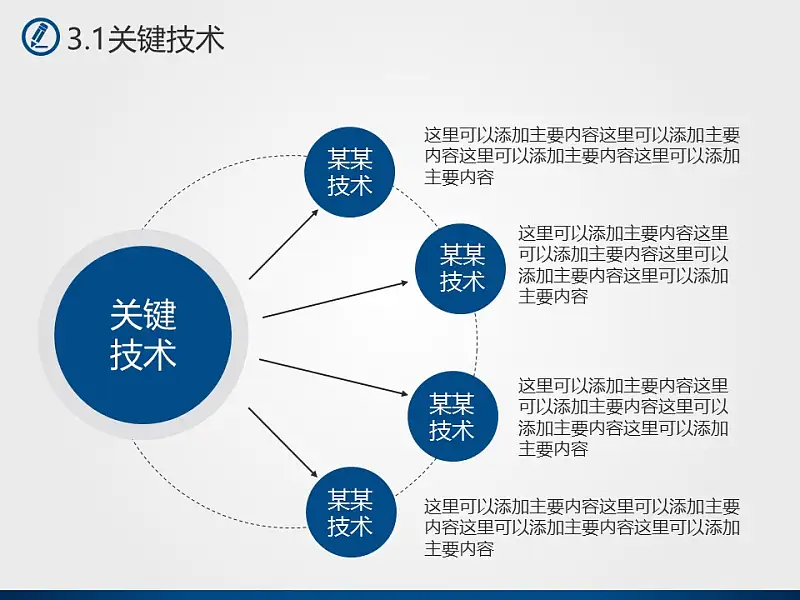 3.1关键技术

关键技术

某某技术

这里可以添加主要内容这里可以添加主要内容这里可以添加主要内容这里可以添加主要内容

某某技术

这里可以添加主要内容这里可以添加主要内容这里可以添加主要内容这里可以添加主要内容

某某技术

这里可以添加主要内容这里可以添加主要内容这里可以添加主要内容这里可以添加主要内容

某某技术

这里可以添加主要内容这里可以添加主要内容这里可以添加主要内容这里可以添加主要内容